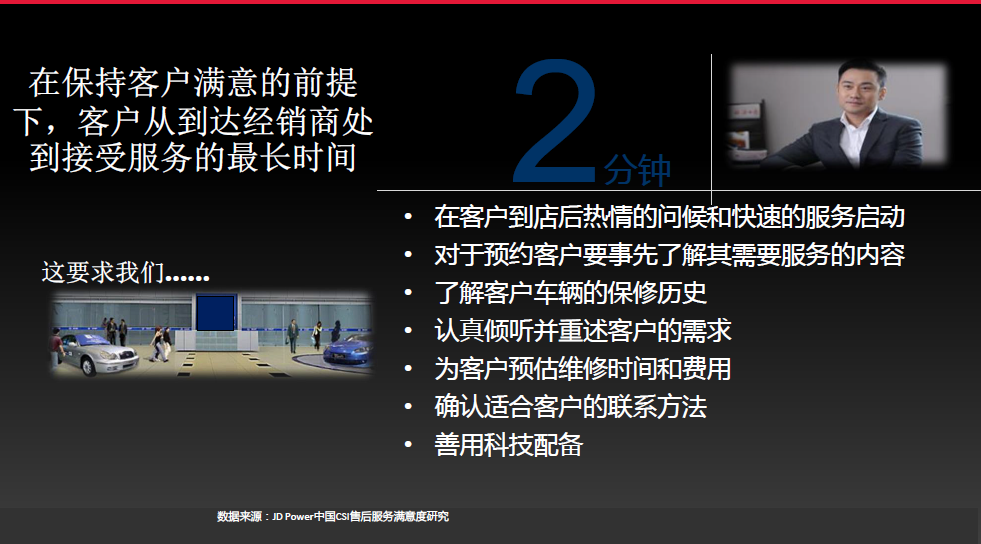 在保持客户满意的前提下，客户从到达经销商处到接受服务的最长时间

2分钟

这要求我们……

• 在客户到店后热情的问候和快速的服务启动
• 对于预约客户要事先了解其需要服务的内容
• 了解客户车辆的保修历史
• 认真倾听并重述客户的需求
• 为客户预估维修时间和费用
• 确认适合客户的联系方法
• 善用科技配备

数据来源：JD Power中国CSI售后服务满意度研究